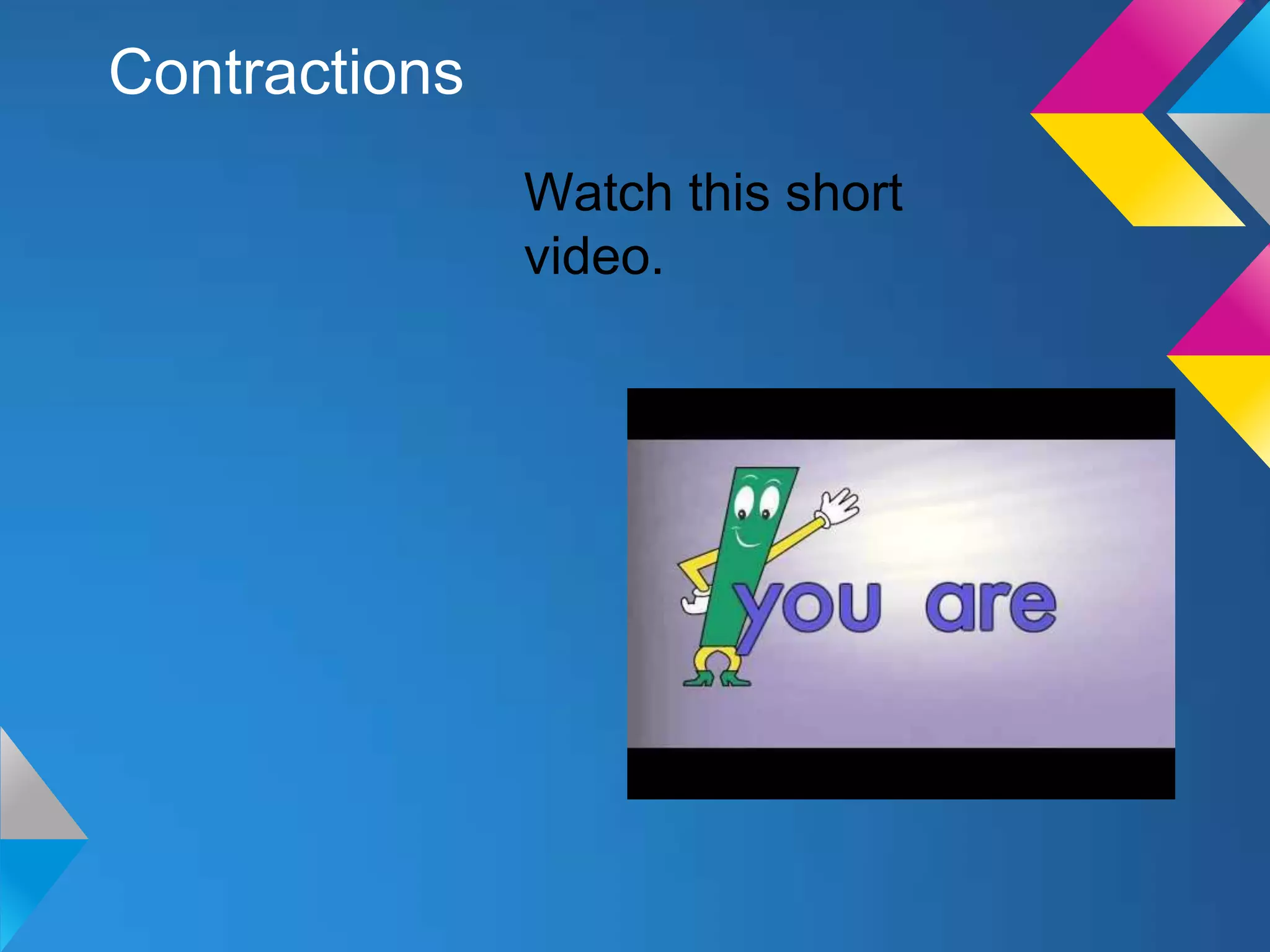 Contractions

Watch this short video.

you are